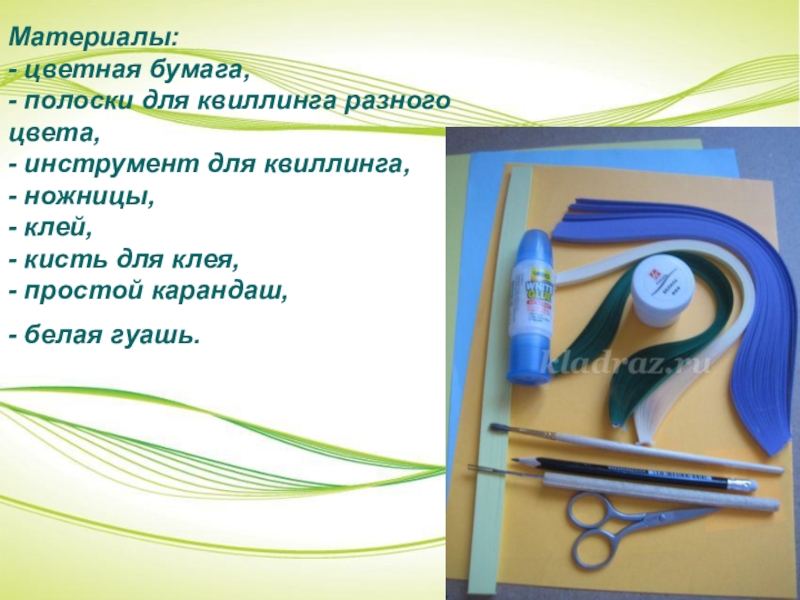 Материалы:
- цветная бумага,
- полоски для квиллинга разного цвета,
- инструмент для квиллинга,
- ножницы,
- клей,
- кисть для клея,
- простой карандаш,

- белая гуашь.

WHITE GLUE

kladraz.ru